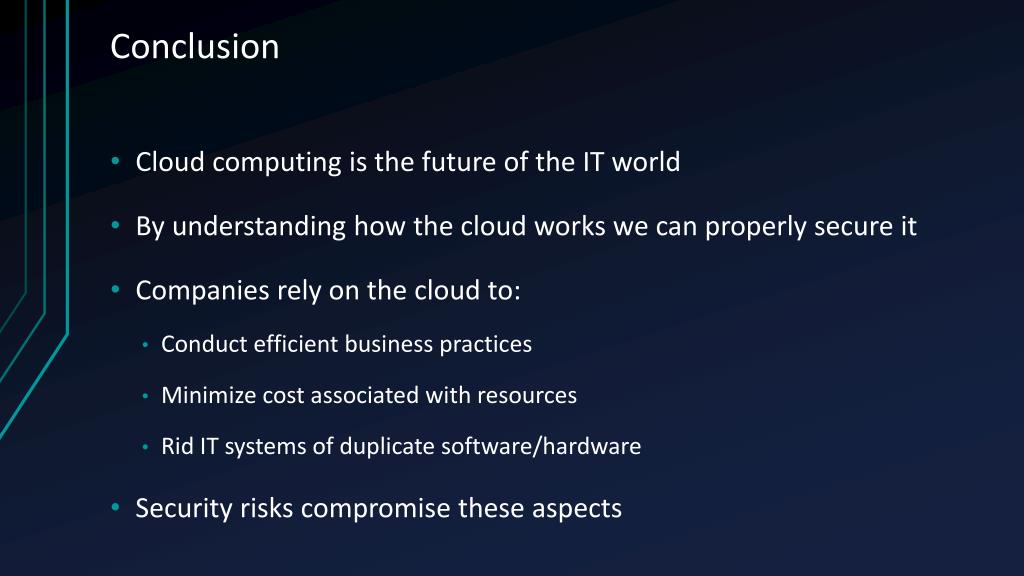 Conclusion

• Cloud computing is the future of the IT world

• By understanding how the cloud works we can properly secure it

• Companies rely on the cloud to:

• Conduct efficient business practices

• Minimize cost associated with resources

• Rid IT systems of duplicate software/hardware

• Security risks compromise these aspects